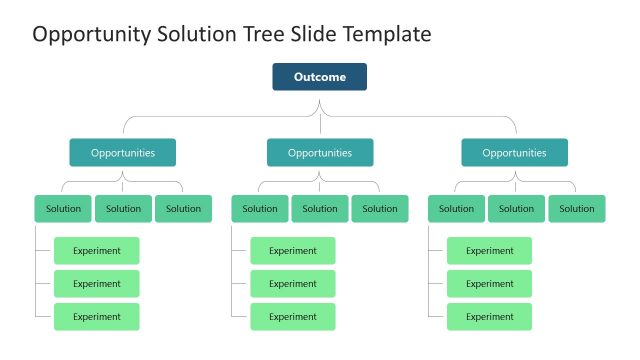 Opportunity Solution Tree Slide Template

Outcome

Opportunities

Opportunities

Opportunities

Solution

Solution

Solution

Solution

Solution

Solution

Solution

Solution

Solution

Experiment

Experiment

Experiment

Experiment

Experiment

Experiment

Experiment

Experiment

Experiment